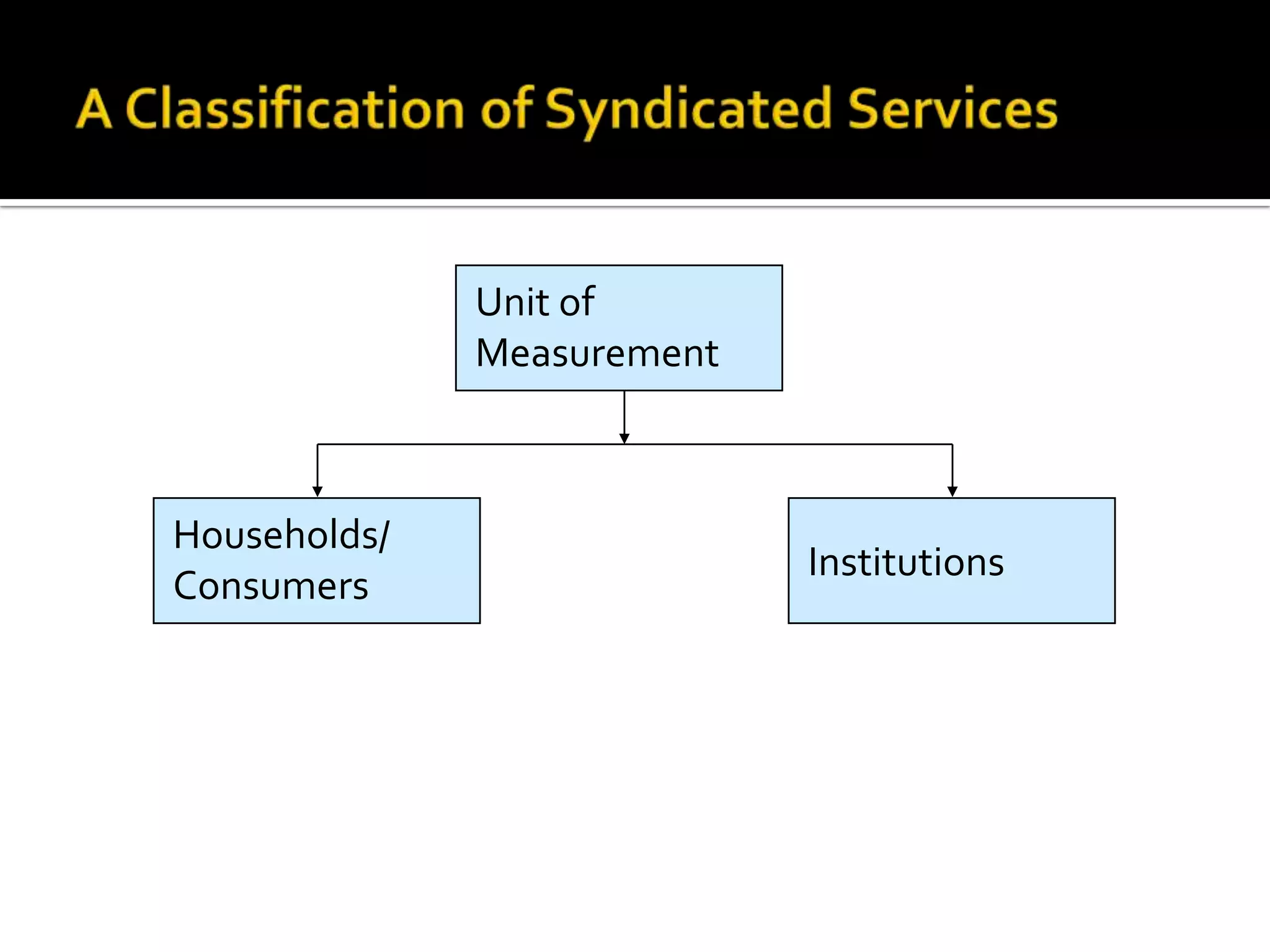 A Classification of Syndicated Services

Unit of Measurement

Households/ Consumers

Institutions